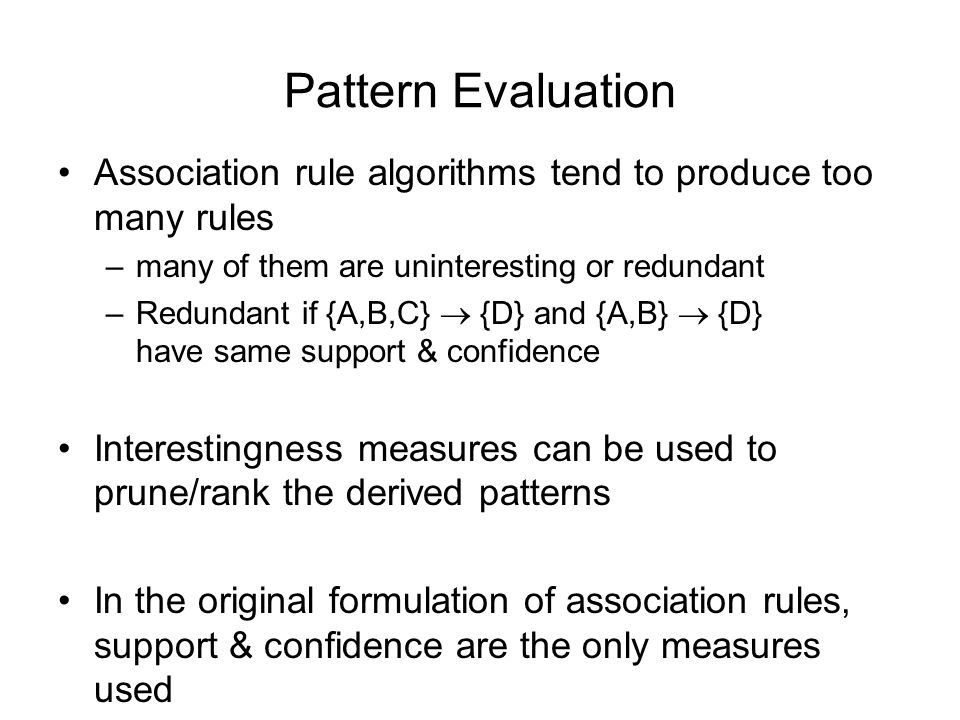 Pattern Evaluation

• Association rule algorithms tend to produce too many rules
– many of them are uninteresting or redundant
– Redundant if $\{A,B,C\} \rightarrow \{D\}$ and $\{A,B\} \rightarrow \{D\}$ have same support & confidence

• Interestingness measures can be used to prune/rank the derived patterns

• In the original formulation of association rules, support & confidence are the only measures used